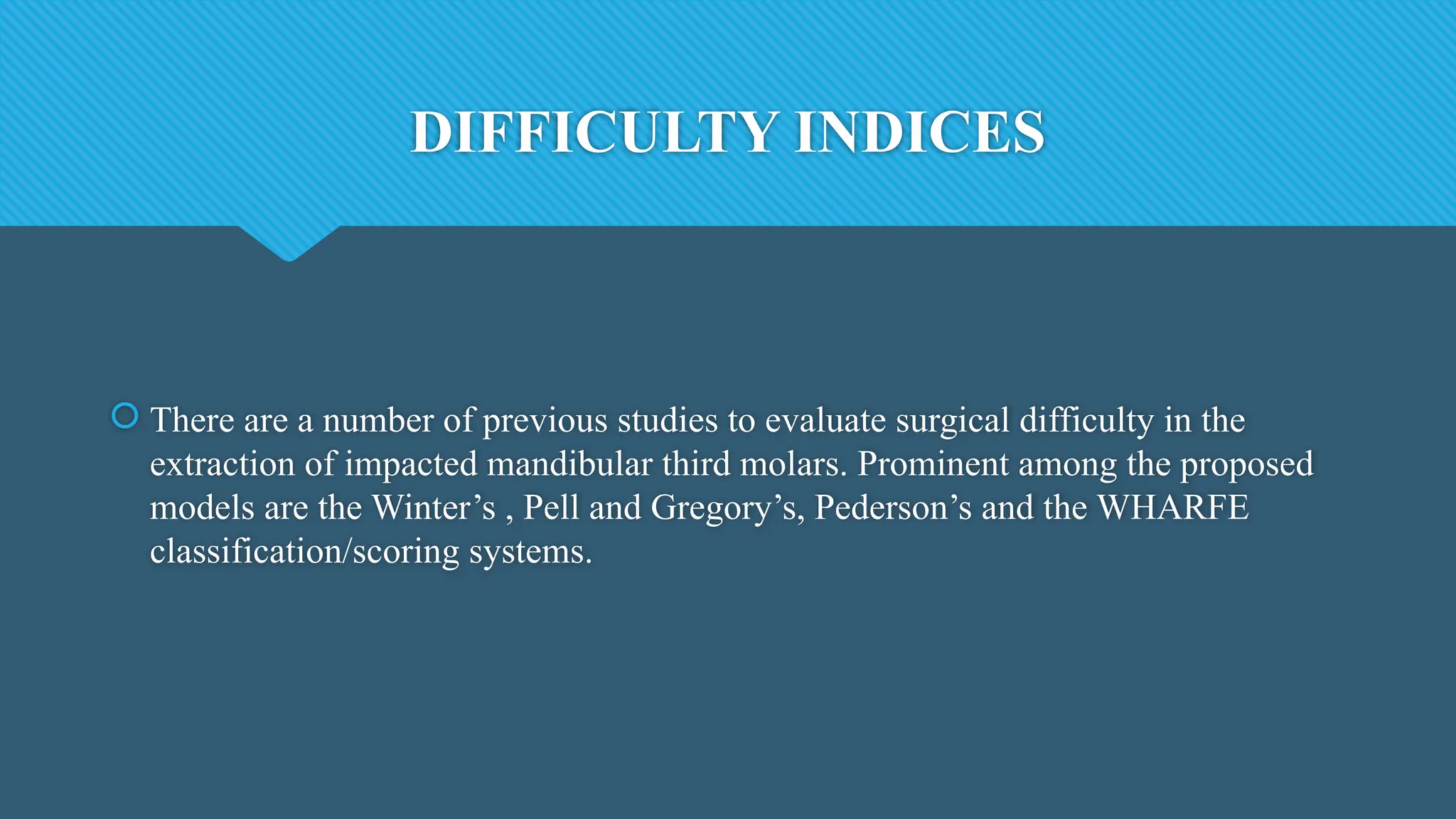 DIFFICULTY INDICES

There are a number of previous studies to evaluate surgical difficulty in the extraction of impacted mandibular third molars. Prominent among the proposed models are the Winter’s , Pell and Gregory’s, Pederson’s and the WHARFE classification/scoring systems.